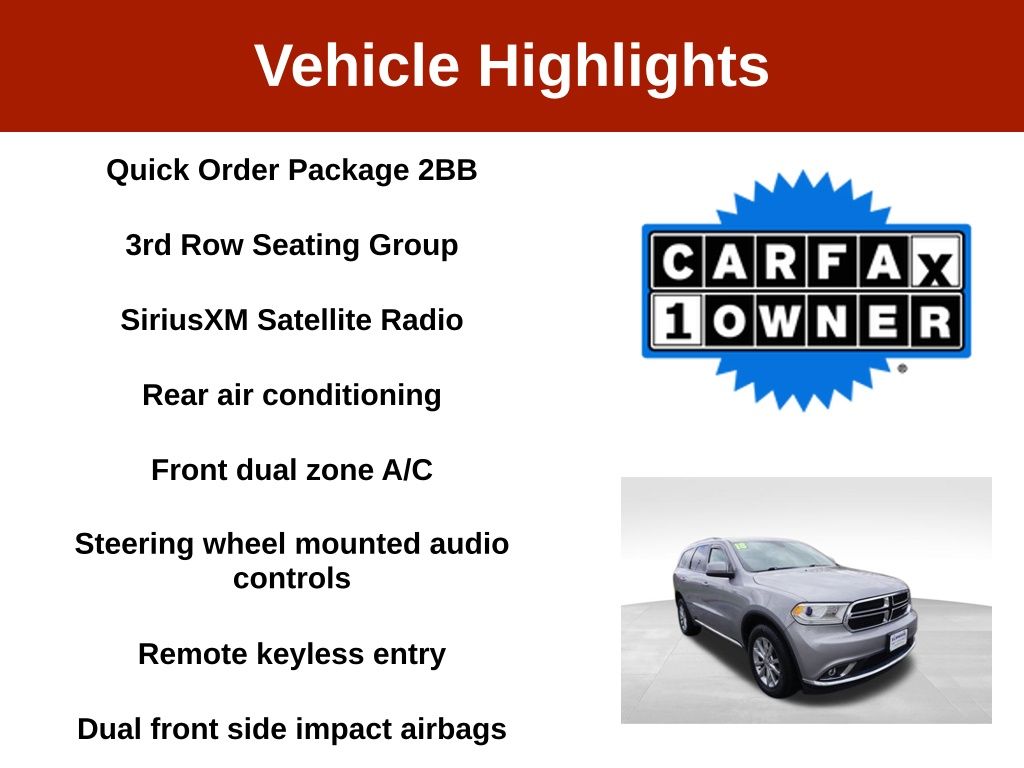 Vehicle Highlights

Quick Order Package 2BB

3rd Row Seating Group

SiriusXM Satellite Radio

Rear air conditioning

Front dual zone A/C

Steering wheel mounted audio controls

Remote keyless entry

Dual front side impact airbags

CARFAX
1 OWNER